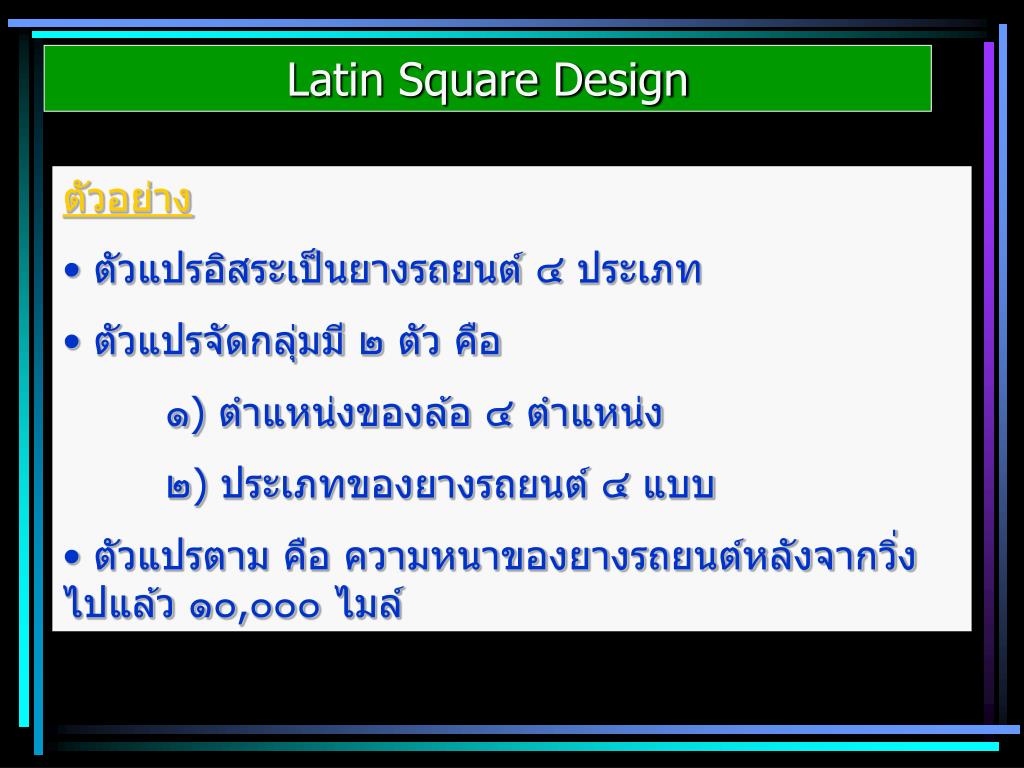 Latin Square Design

ตัวอย่าง

• ตัวแปรอิสระเป็นยางรถยนต์ ๔ ประเภท

• ตัวแปรจัดกลุ่มมี ๒ ตัว คือ

๑) ตำแหน่งของล้อ ๔ ตำแหน่ง

๒) ประเภทของยางรถยนต์ ๔ แบบ

• ตัวแปรตาม คือ ความหนาของยางรถยนต์หลังจากวิ่งไปแล้ว ๑๐,๐๐๐ ไมล์